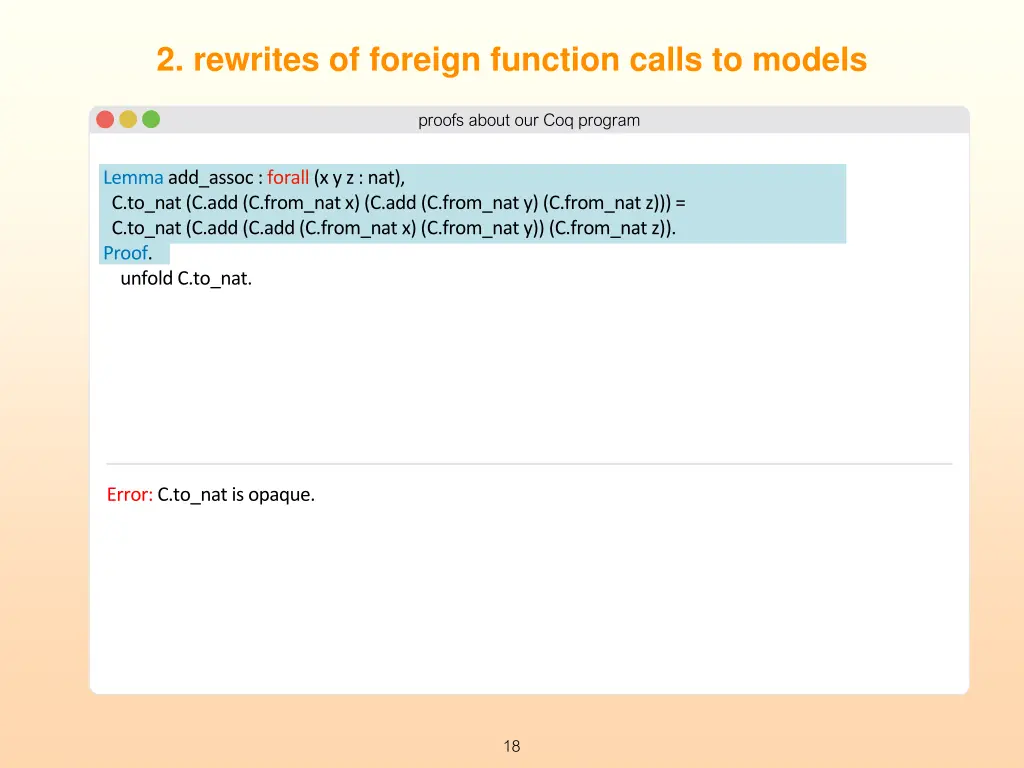 2. rewrites of foreign function calls to models

proofs about our Coq program

Lemma add_assoc : forall (x y z : nat),
C.to_nat (C.add (C.from_nat x) (C.add (C.from_nat y) (C.from_nat z))) =
C.to_nat (C.add (C.add (C.from_nat x) (C.from_nat y)) (C.from_nat z)).
Proof.
unfold C.to_nat.

Error: C.to_nat is opaque.

18